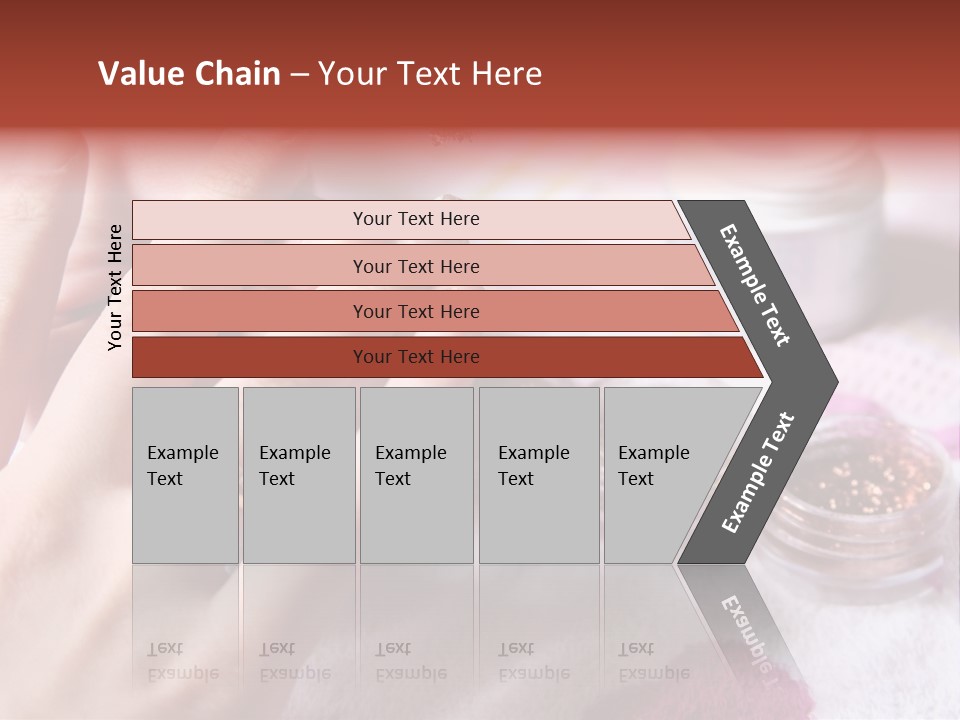 Value Chain – Your Text Here

Your Text Here

Your Text Here

Your Text Here

Your Text Here

Your Text Here

Example Text

Example Text

Example Text

Example Text

Example Text

Example Text

Example Text